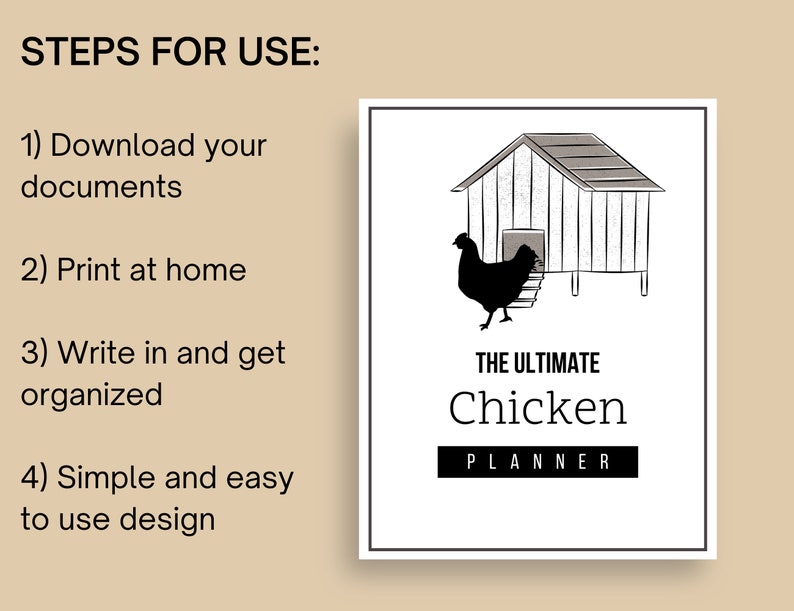 STEPS FOR USE:

1) Download your documents

2) Print at home

3) Write in and get organized

4) Simple and easy to use design

THE ULTIMATE
Chicken
PLANNER